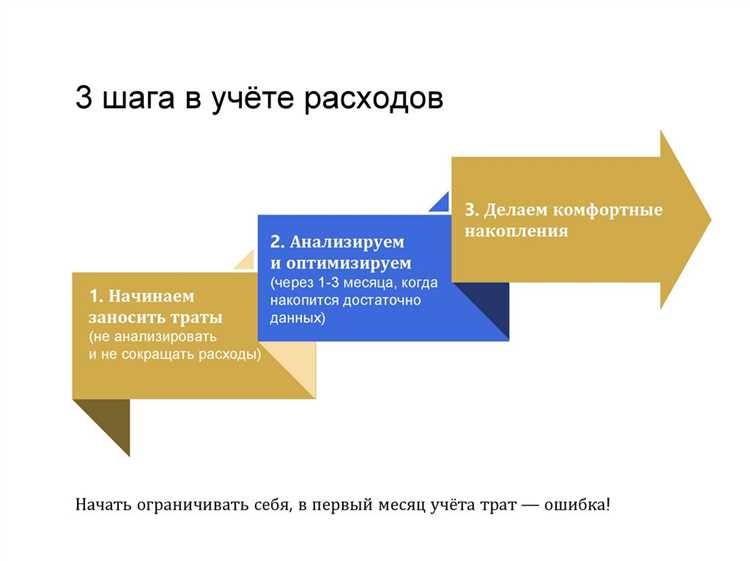 3 шага в учёте расходов

1. Начинаем заносить траты
(не анализировать и не сокращать расходы)

2. Анализируем и оптимизируем
(через 1-3 месяца, когда накопится достаточно данных)

3. Делаем комфортные накопления

Начать ограничивать себя, в первый месяц учёта трат — ошибка!